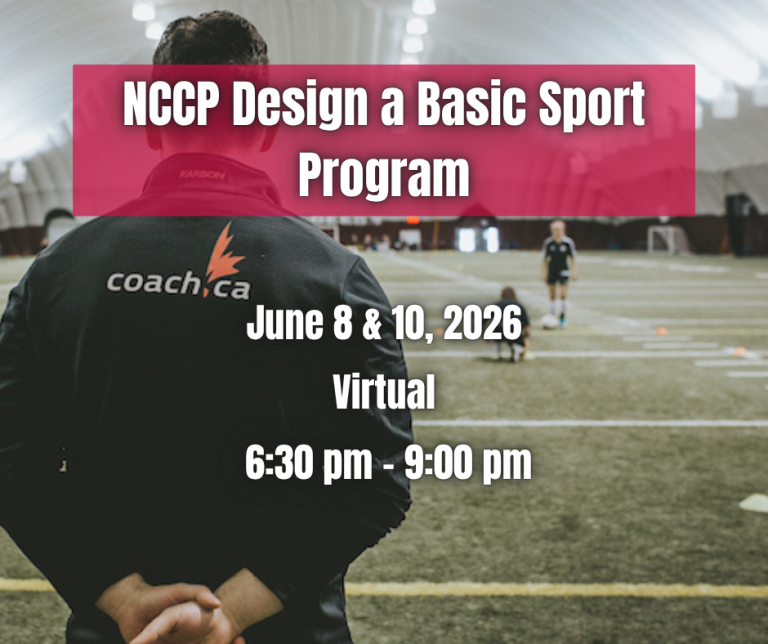 NCCP Design a Basic Sport Program

KARBON

coach.ca

June 8 & 10, 2026

Virtual

6:30 pm - 9:00 pm